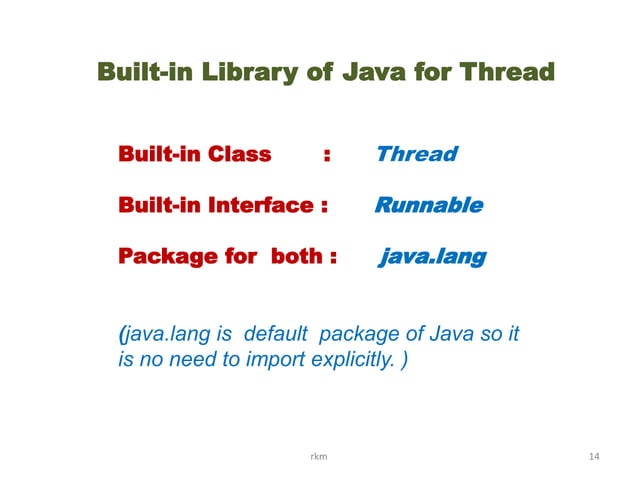 Built-in Library of Java for Thread

Built-in Class : Thread

Built-in Interface : Runnable

Package for both : java.lang

(java.lang is default package of Java so it is no need to import explicitly. )

rkm

14